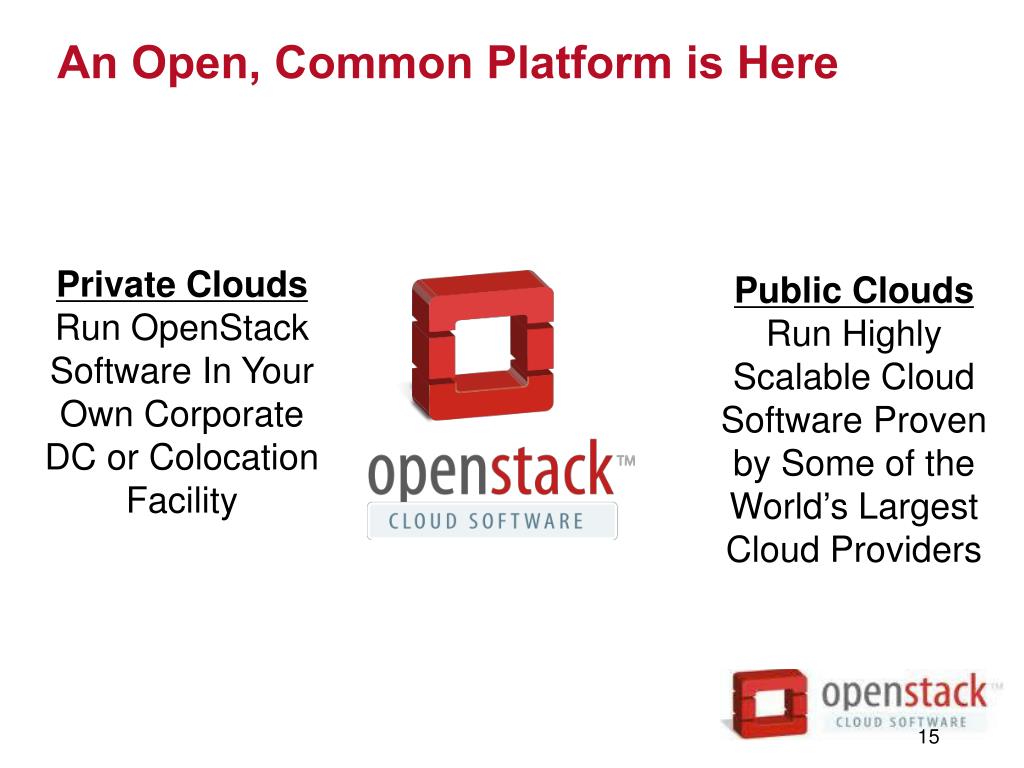 An Open, Common Platform is Here

Private Clouds
Run OpenStack Software In Your Own Corporate DC or Colocation Facility

openstack™
CLOUD SOFTWARE

Public Clouds
Run Highly Scalable Cloud Software Proven by Some of the World's Largest Cloud Providers

openstack™
CLOUD SOFTWARE

15